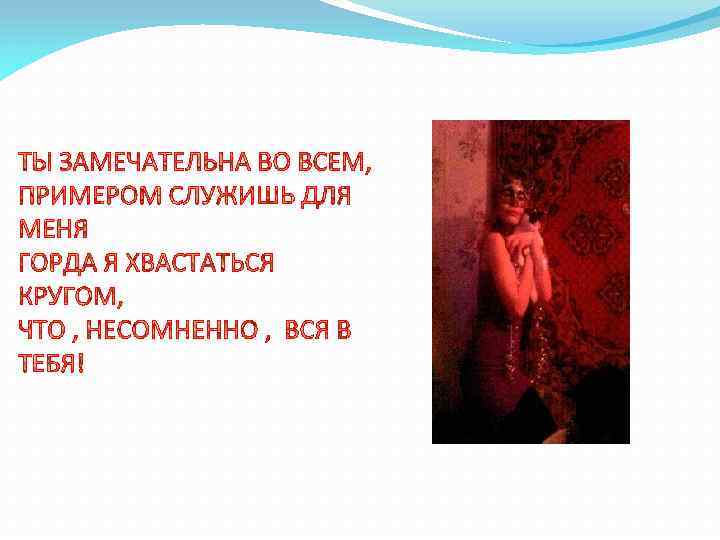 ТЫ ЗАМЕЧАТЕЛЬНА ВО ВСЕМ,
ПРИМЕРОМ СЛУЖИШЬ ДЛЯ МЕНЯ
ГОРДА Я ХВАСТАТЬСЯ КРУГОМ,
ЧТО , НЕСОМНЕННО , ВСЯ В ТЕБЯ!